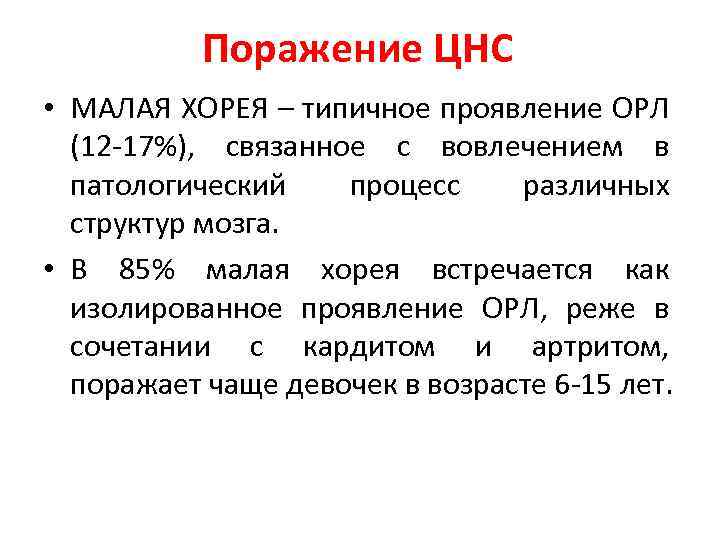 Поражение ЦНС

• МАЛАЯ ХОРЕЯ – типичное проявление ОРЛ (12-17%), связанное с вовлечением в патологический процесс различных структур мозга.

• В 85% малая хорея встречается как изолированное проявление ОРЛ, реже в сочетании с кардитом и артритом, поражает чаще девочек в возрасте 6-15 лет.